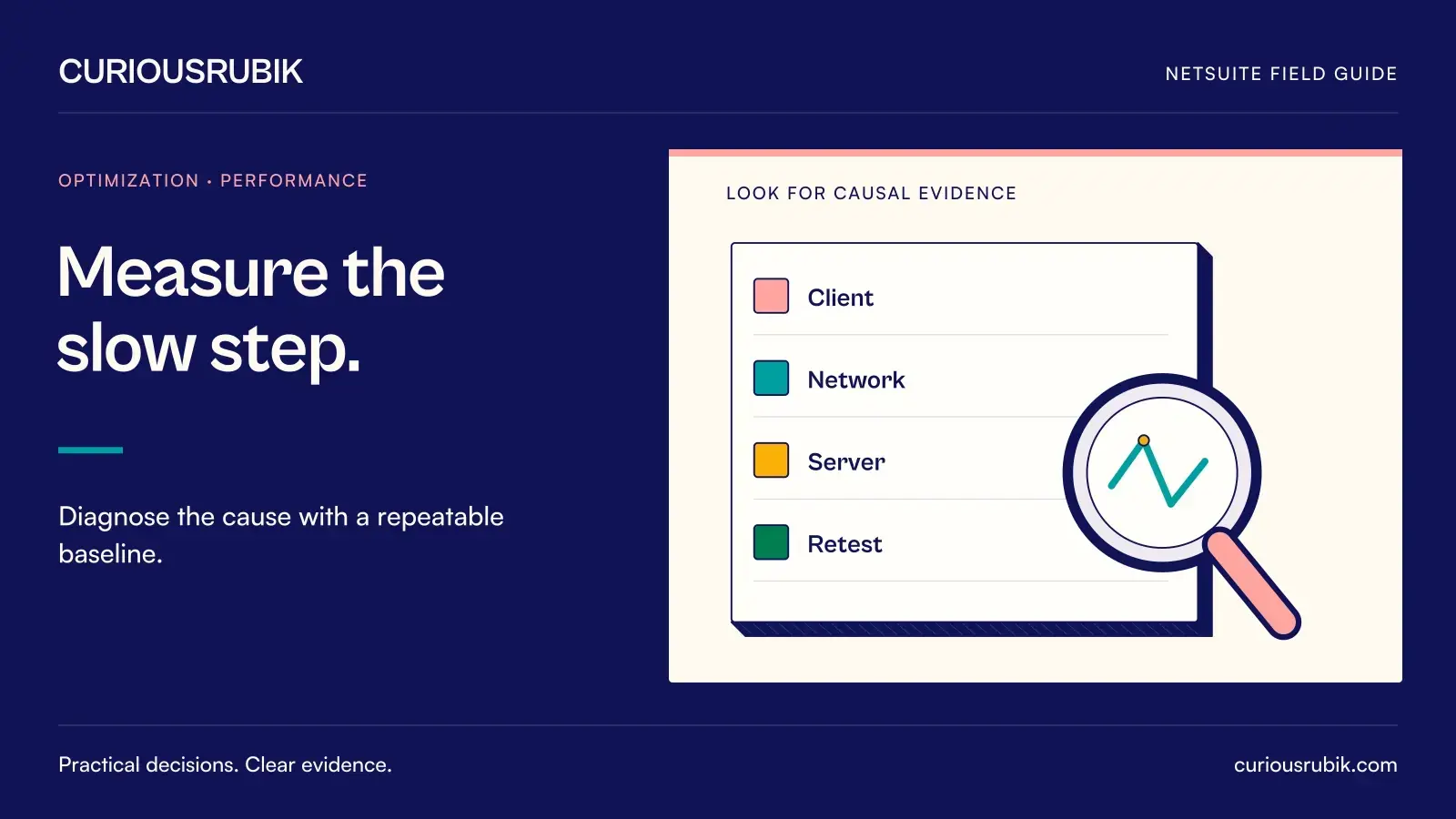 CURIOUSRUBIK

NETSUITE FIELD GUIDE

OPTIMIZATION • PERFORMANCE

Measure the slow step.

Diagnose the cause with a repeatable baseline.

LOOK FOR CAUSAL EVIDENCE

Client

Network

Server

Retest

Practical decisions. Clear evidence.

curiousrubik.com